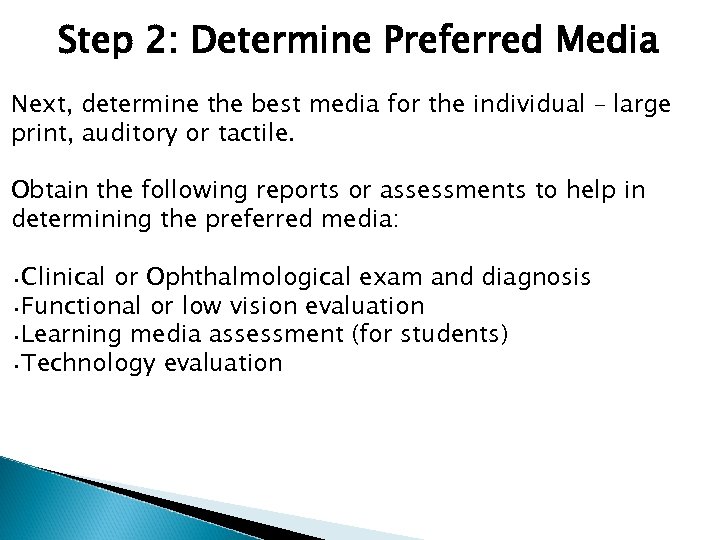 Step 2: Determine Preferred Media

Next, determine the best media for the individual – large print, auditory or tactile.

Obtain the following reports or assessments to help in determining the preferred media:

•Clinical or Ophthalmological exam and diagnosis
•Functional or low vision evaluation
•Learning media assessment (for students)
•Technology evaluation